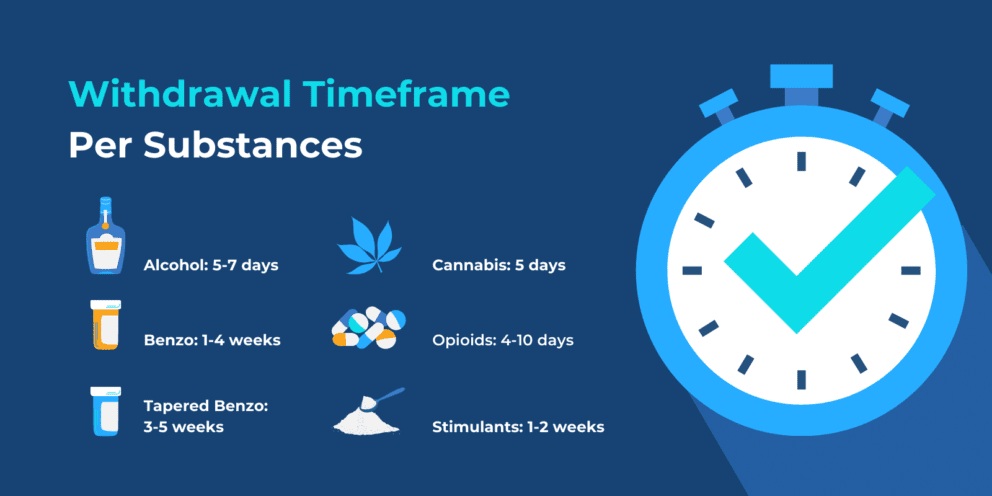 Withdrawal Timeframe
Per Substances

Alcohol: 5-7 days

Benzo: 1-4 weeks

Tapered Benzo: 3-5 weeks

Cannabis: 5 days

Opioids: 4-10 days

Stimulants: 1-2 weeks